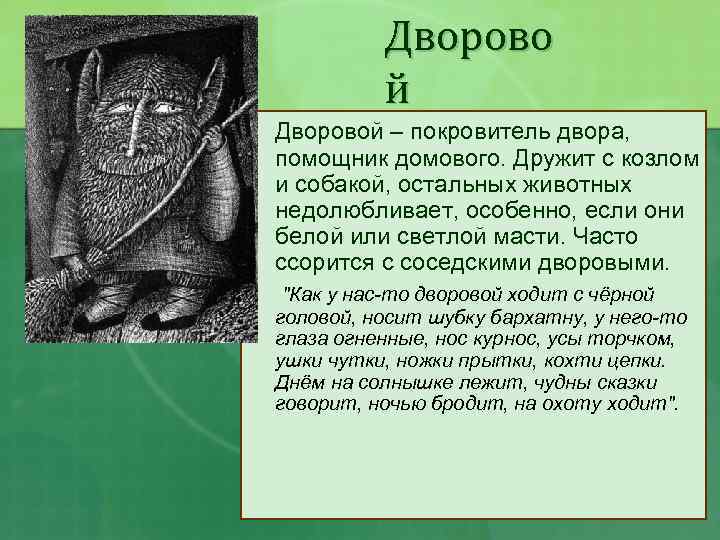 Дворово
й

Дворовой – покровитель двора, помощник домового. Дружит с козлом и собакой, остальных животных недолюбливает, особенно, если они белой или светлой масти. Часто ссорится с соседскими дворовыми.

"Как у нас-то дворовой ходит с чёрной головой, носит шубку бархатну, у него-то глаза огненные, нос курнос, усы торчком, ушки чутки, ножки прытки, кохти цепки. Днём на солнышке лежит, чудны сказки говорит, ночью бродит, на охоту ходит".